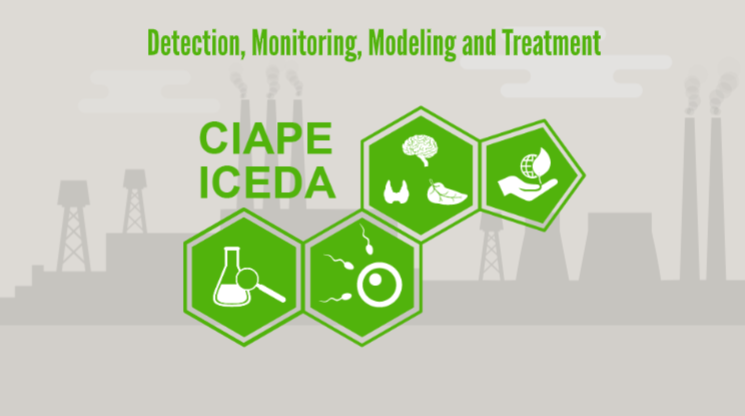 Detection, Monitoring, Modeling and Treatment

CIAPE
ICEDA